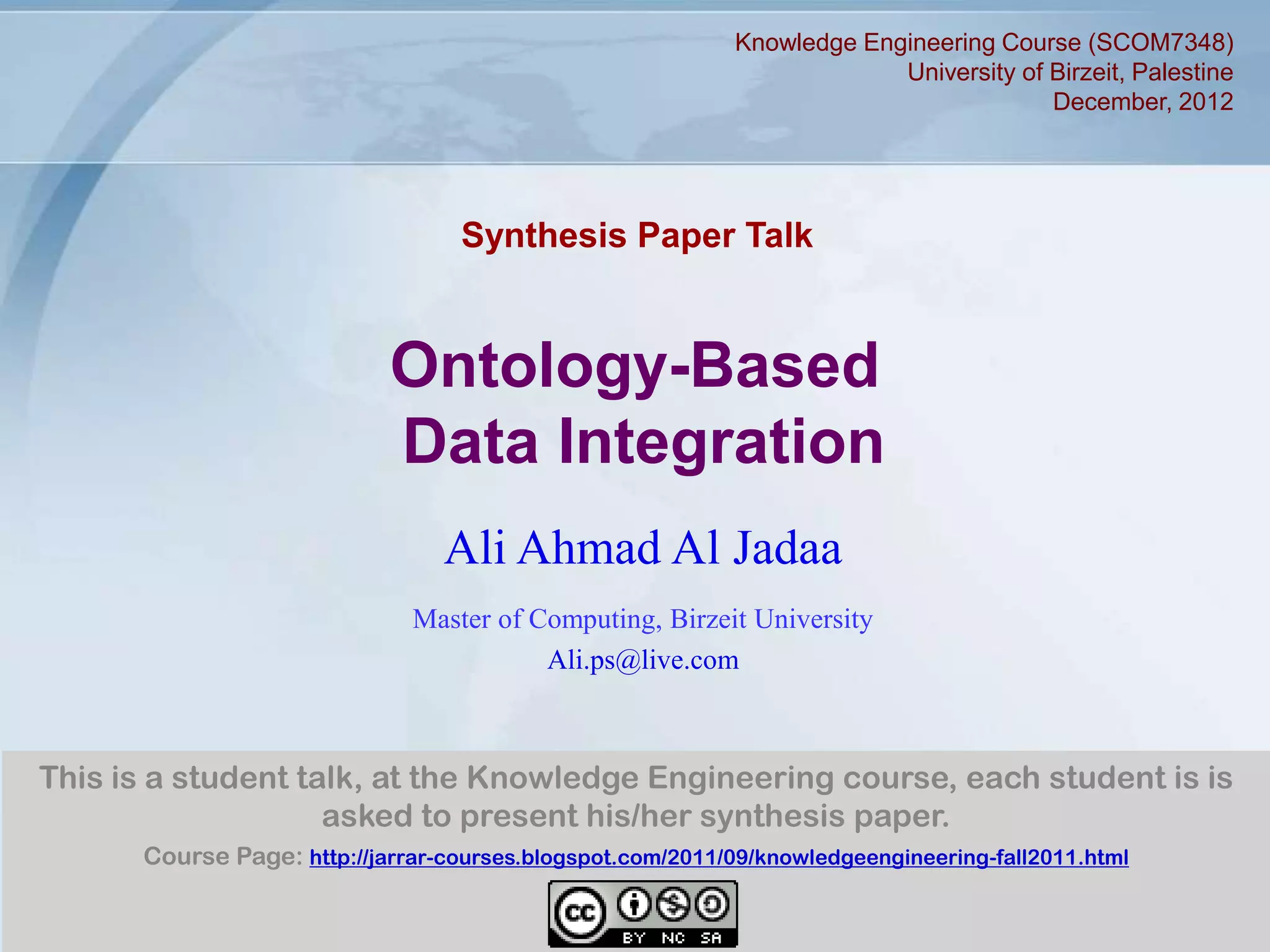 Knowledge Engineering Course (SCOM7348)
University of Birzeit, Palestine
December, 2012

Synthesis Paper Talk

Ontology-Based Data Integration

Ali Ahmad Al Jadaa

Master of Computing, Birzeit University
Ali.ps@live.com

This is a student talk, at the Knowledge Engineering course, each student is is asked to present his/her synthesis paper.

Course Page: http://jarrar-courses.blogspot.com/2011/09/knowledgeengineering-fall2011.html

cc BY NC SA